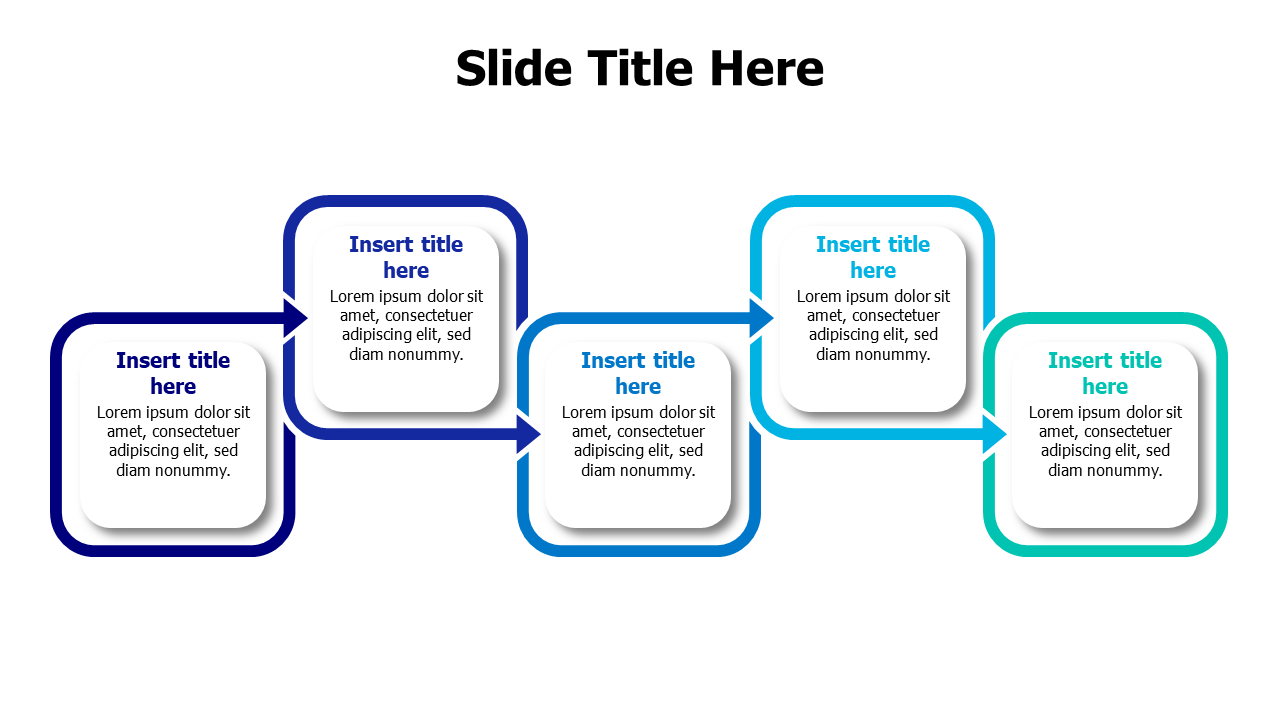 Slide Title Here

Insert title here
Lorem ipsum dolor sit amet, consectetuer adipiscing elit, sed diam nonummy.

Insert title here
Lorem ipsum dolor sit amet, consectetuer adipiscing elit, sed diam nonummy.

Insert title here
Lorem ipsum dolor sit amet, consectetuer adipiscing elit, sed diam nonummy.

Insert title here
Lorem ipsum dolor sit amet, consectetuer adipiscing elit, sed diam nonummy.

Insert title here
Lorem ipsum dolor sit amet, consectetuer adipiscing elit, sed diam nonummy.